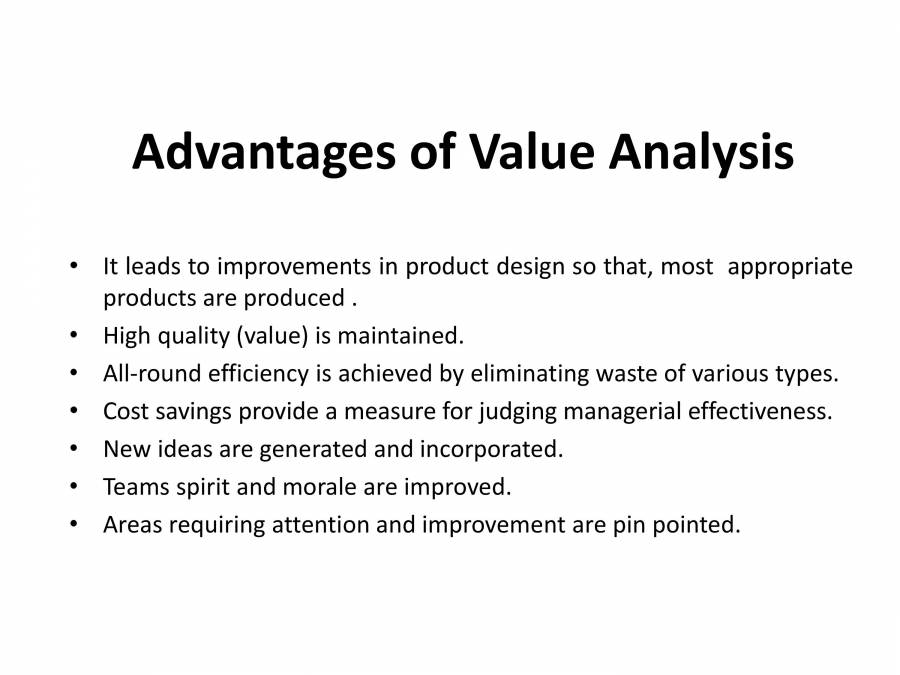 Advantages of Value Analysis

• It leads to improvements in product design so that, most appropriate products are produced .
• High quality (value) is maintained.
• All-round efficiency is achieved by eliminating waste of various types.
• Cost savings provide a measure for judging managerial effectiveness.
• New ideas are generated and incorporated.
• Teams spirit and morale are improved.
• Areas requiring attention and improvement are pin pointed.